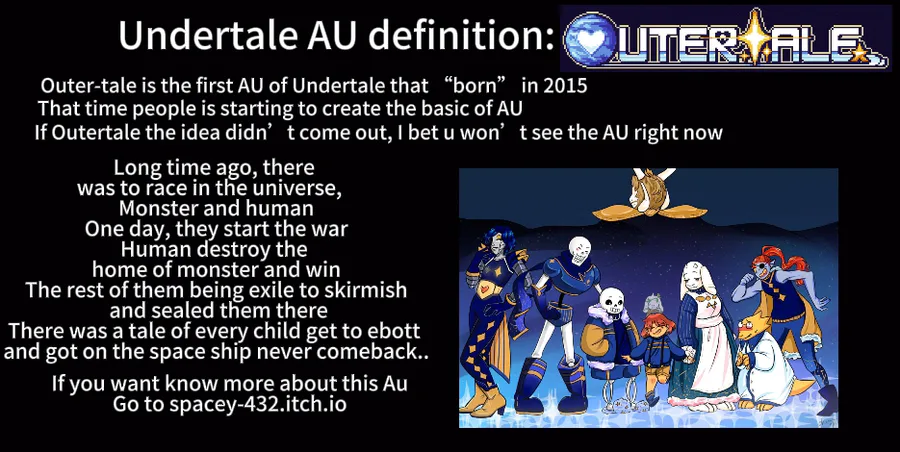 Undertale AU definition: OUTERTALE

Outer-tale is the first AU of Undertale that “born” in 2015
That time people is starting to create the basic of AU
If Outertale the idea didn’t come out, I bet u won’t see the AU right now

Long time ago, there was to race in the universe, Monster and human
One day, they start the war
Human destroy the home of monster and win
The rest of them being exile to skirmish and sealed them there
There was a tale of every child get to ebott and got on the space ship never comeback..

If you want know more about this Au
Go to spacey-432.itch.io